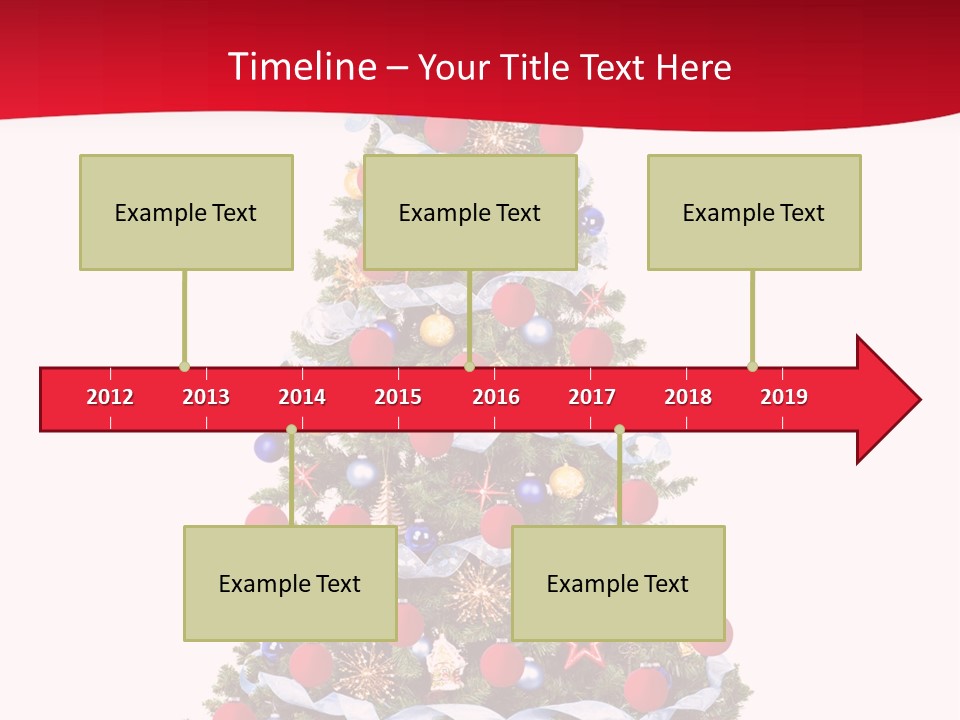 Timeline – Your Title Text Here

Example Text

Example Text

Example Text

2012 2013 2014 2015 2016 2017 2018 2019

Example Text

Example Text